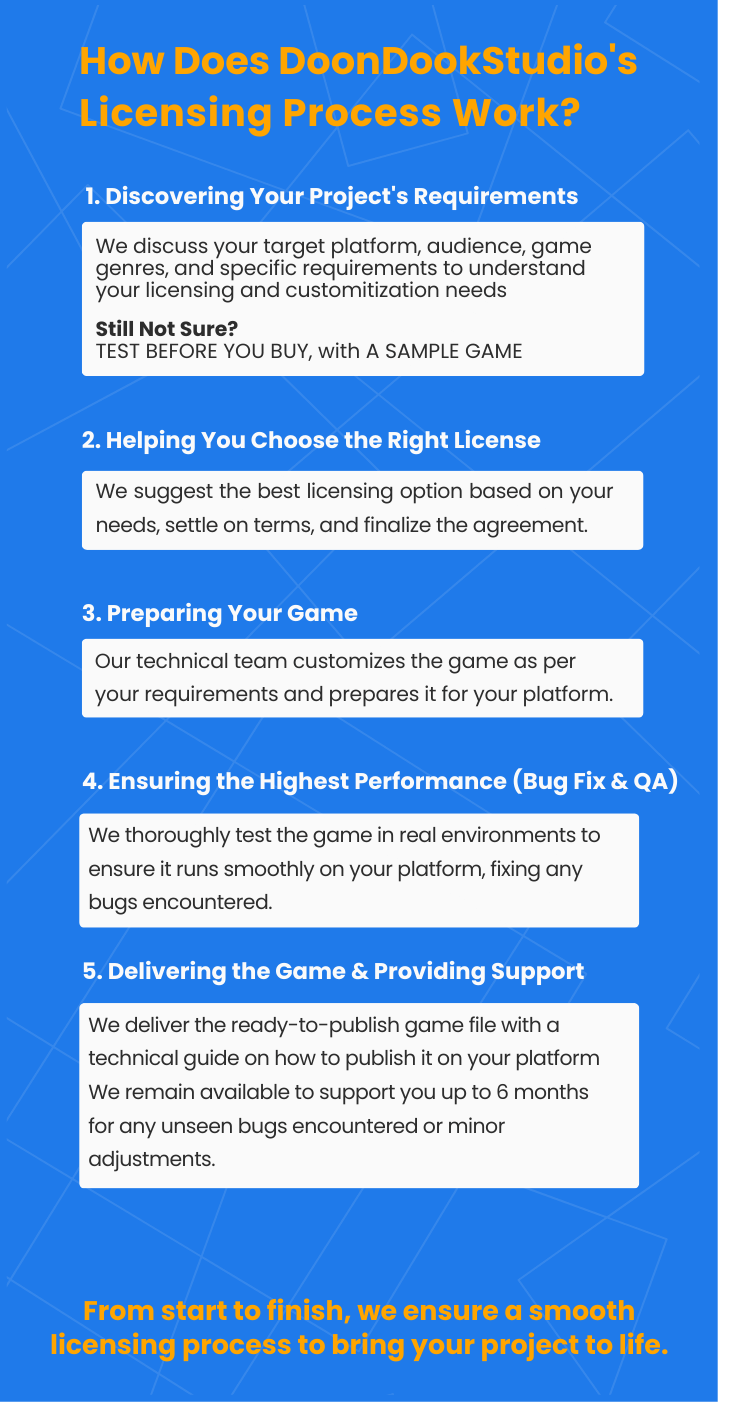 How Does DoonDookStudio's Licensing Process Work?

1. Discovering Your Project's Requirements

We discuss your target platform, audience, game genres, and specific requirements to understand your licensing and customitization needs

Still Not Sure?
TEST BEFORE YOU BUY, with A SAMPLE GAME

2. Helping You Choose the Right License

We suggest the best licensing option based on your needs, settle on terms, and finalize the agreement.

3. Preparing Your Game

Our technical team customizes the game as per your requirements and prepares it for your platform.

4. Ensuring the Highest Performance (Bug Fix & QA)

We thoroughly test the game in real environments to ensure it runs smoothly on your platform, fixing any bugs encountered.

5. Delivering the Game & Providing Support

We deliver the ready-to-publish game file with a technical guide on how to publish it on your platform We remain available to support you up to 6 months for any unseen bugs encountered or minor adjustments.

From start to finish, we ensure a smooth licensing process to bring your project to life.